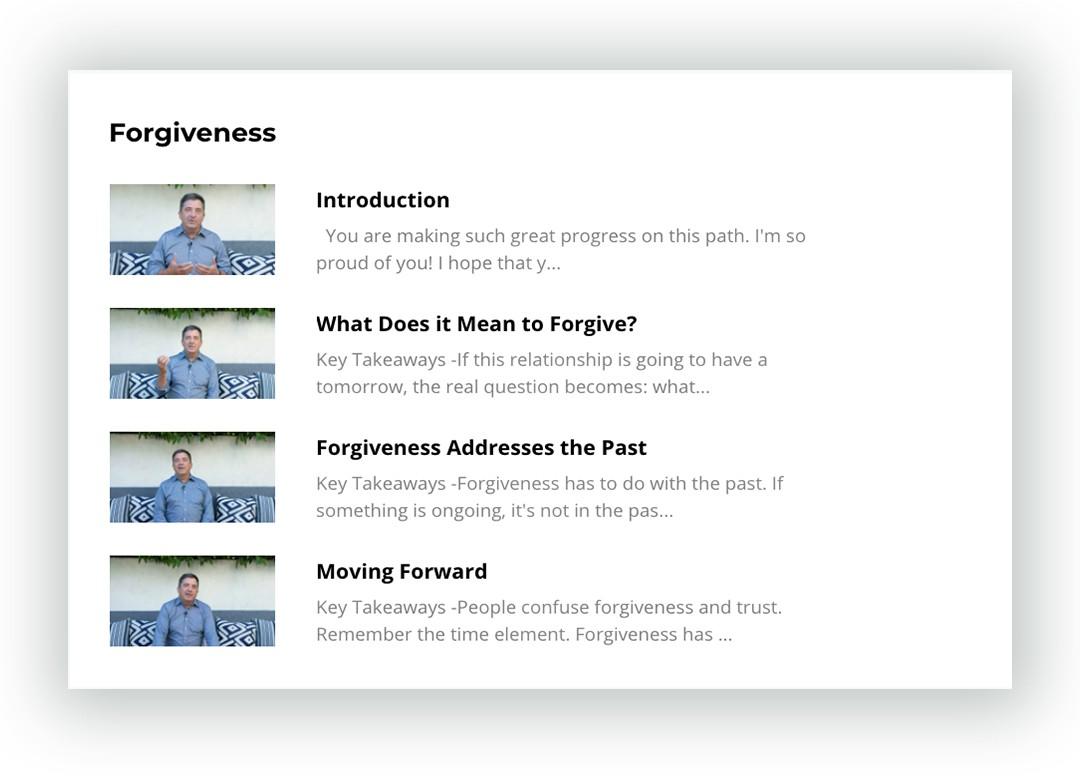 Forgiveness

Introduction

You are making such great progress on this path. I'm so proud of you! I hope that y...

What Does it Mean to Forgive?

Key Takeaways -If this relationship is going to have a tomorrow, the real question becomes: what...

Forgiveness Addresses the Past

Key Takeaways -Forgiveness has to do with the past. If something is ongoing, it's not in the pas...

Moving Forward

Key Takeaways -People confuse forgiveness and trust. Remember the time element. Forgiveness has ...